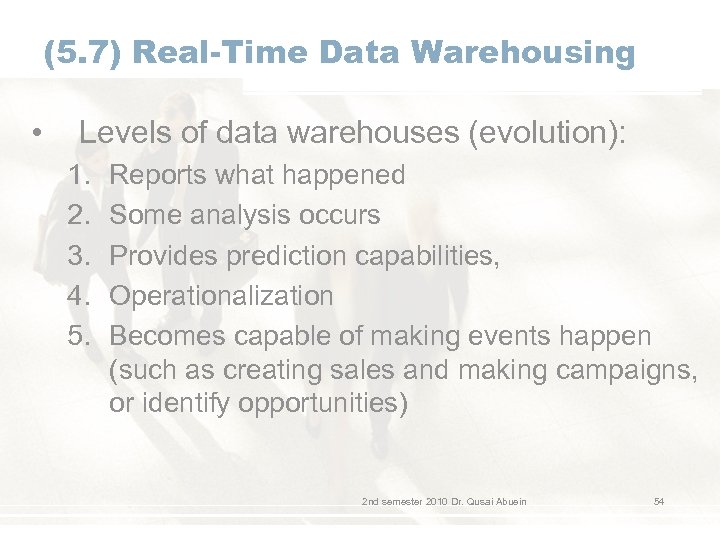 (5.7) Real-Time Data Warehousing

• Levels of data warehouses (evolution):

1. Reports what happened
2. Some analysis occurs
3. Provides prediction capabilities,
4. Operationalization
5. Becomes capable of making events happen (such as creating sales and making campaigns, or identify opportunities)

2nd semester 2010 Dr. Qusai Abuein

54